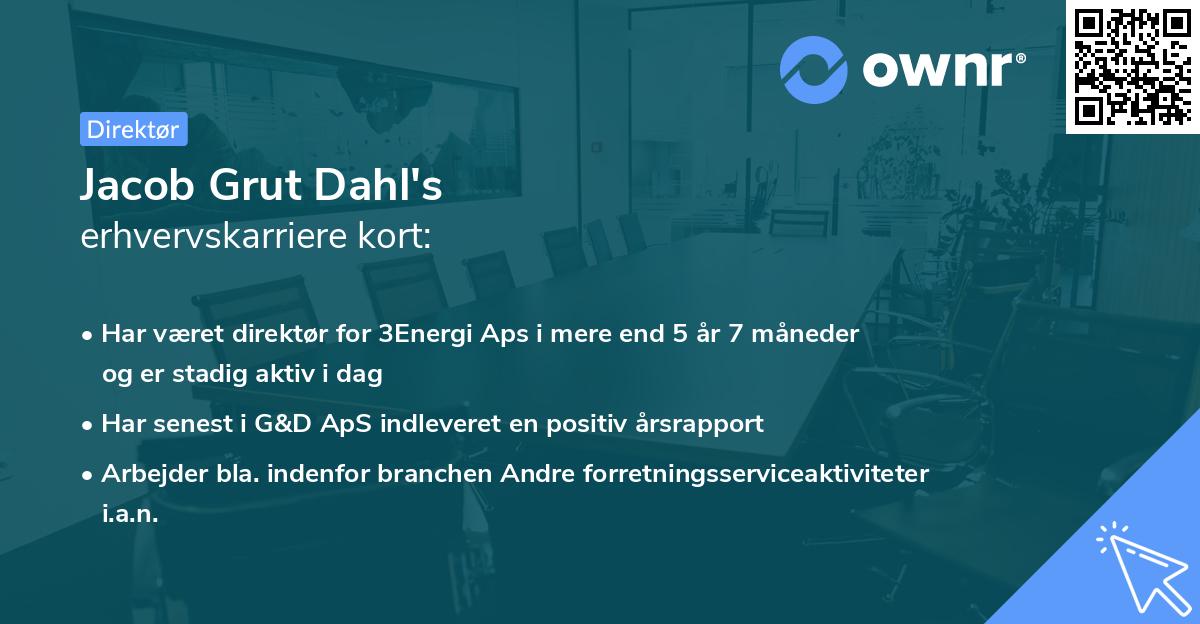 ownr®

Direktør

Jacob Grut Dahl's
erhvervskarriere kort:

• Har været direktør for 3Energi Aps i mere end 5 år 7 måneder og er stadig aktiv i dag

• Har senest i G&D ApS indleveret en positiv årsrapport

• Arbejder bla. indenfor branchen Andre forretningsserviceaktiviteter i.a.n.